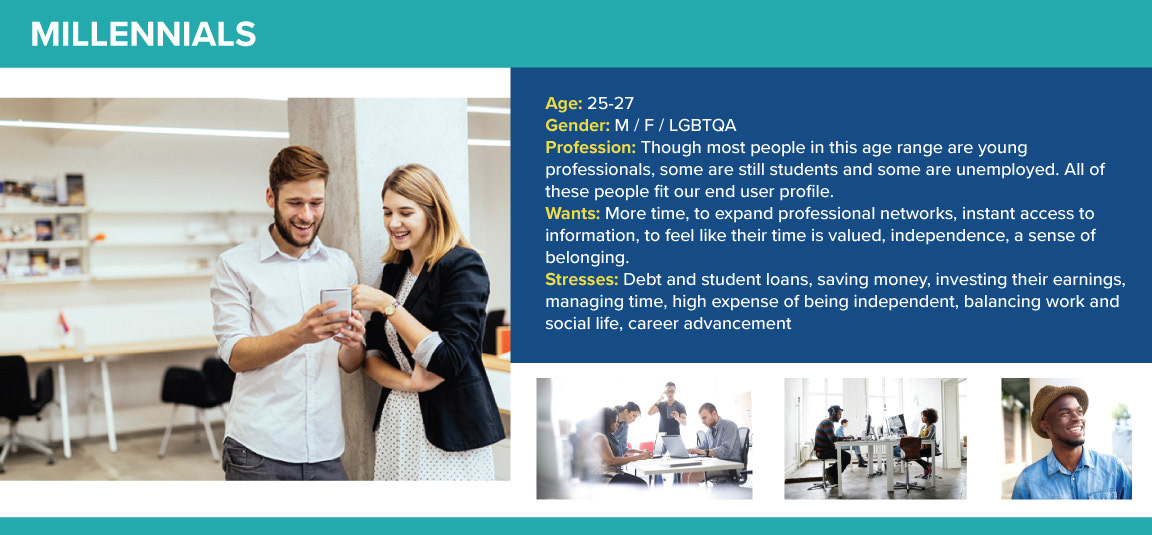 MILLENNIALS

Age: 25-27
Gender: M / F / LGBTQA
Profession: Though most people in this age range are young professionals, some are still students and some are unemployed. All of these people fit our end user profile.
Wants: More time, to expand professional networks, instant access to information, to feel like their time is valued, independence, a sense of belonging.
Stresses: Debt and student loans, saving money, investing their earnings, managing time, high expense of being independent, balancing work and social life, career advancement